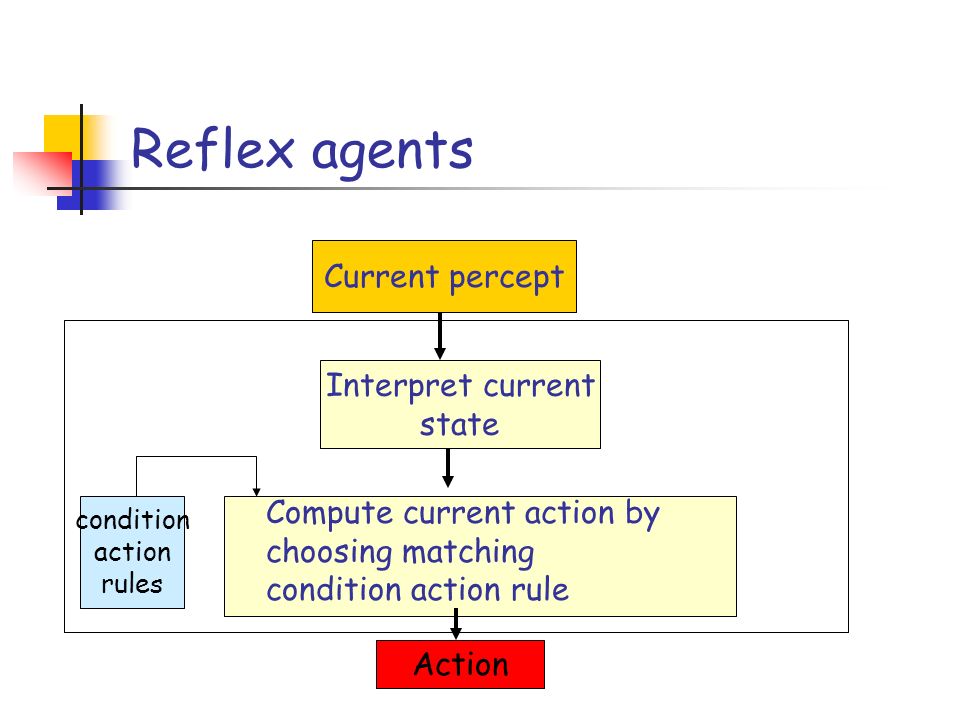 Reflex agents

Current percept

Interpret current state

condition action rules

Compute current action by choosing matching condition action rule

Action